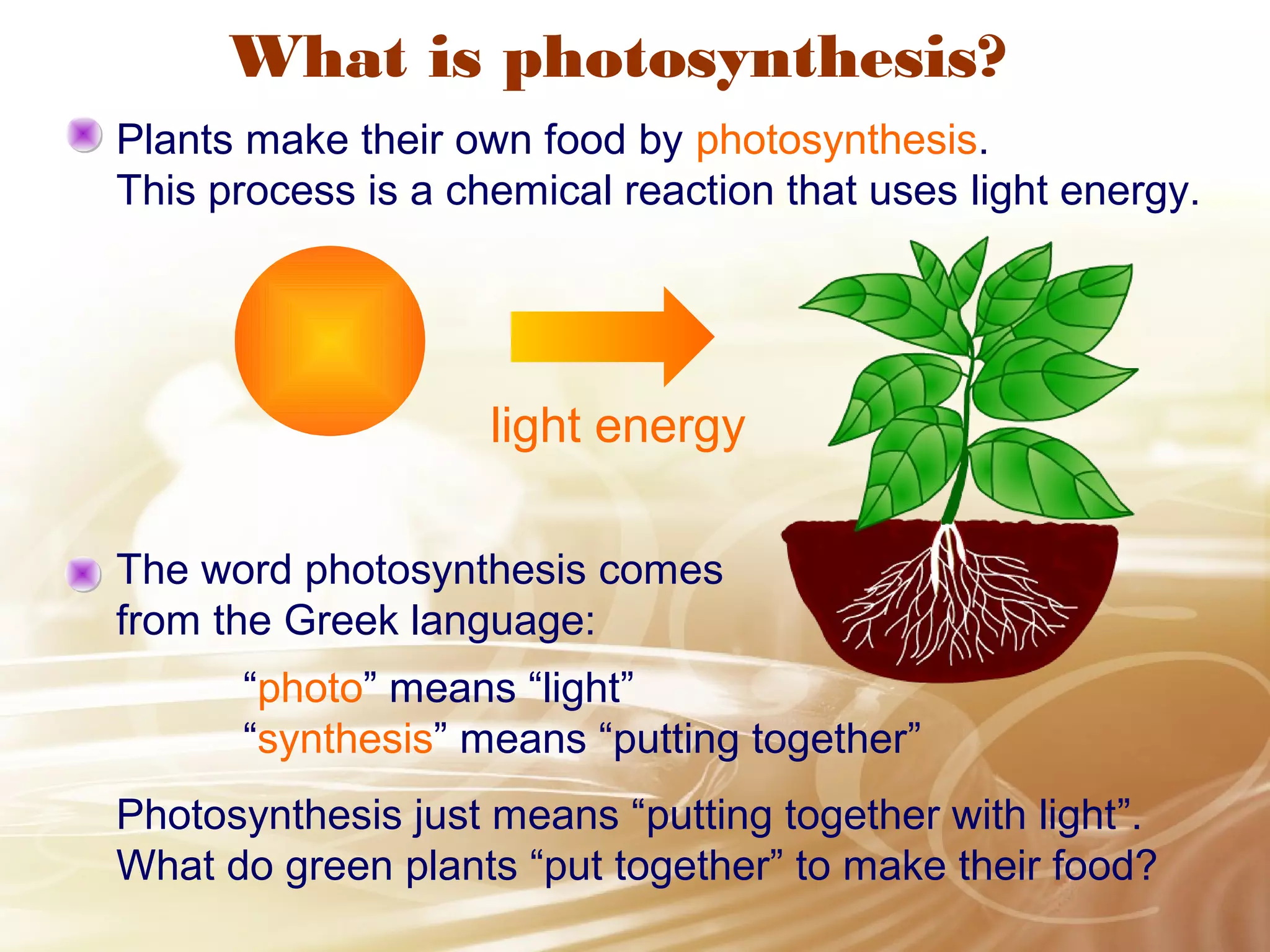 What is photosynthesis?

Plants make their own food by photosynthesis. This process is a chemical reaction that uses light energy.

light energy

The word photosynthesis comes from the Greek language:

“photo” means “light”
“synthesis” means “putting together”

Photosynthesis just means “putting together with light”. What do green plants “put together” to make their food?